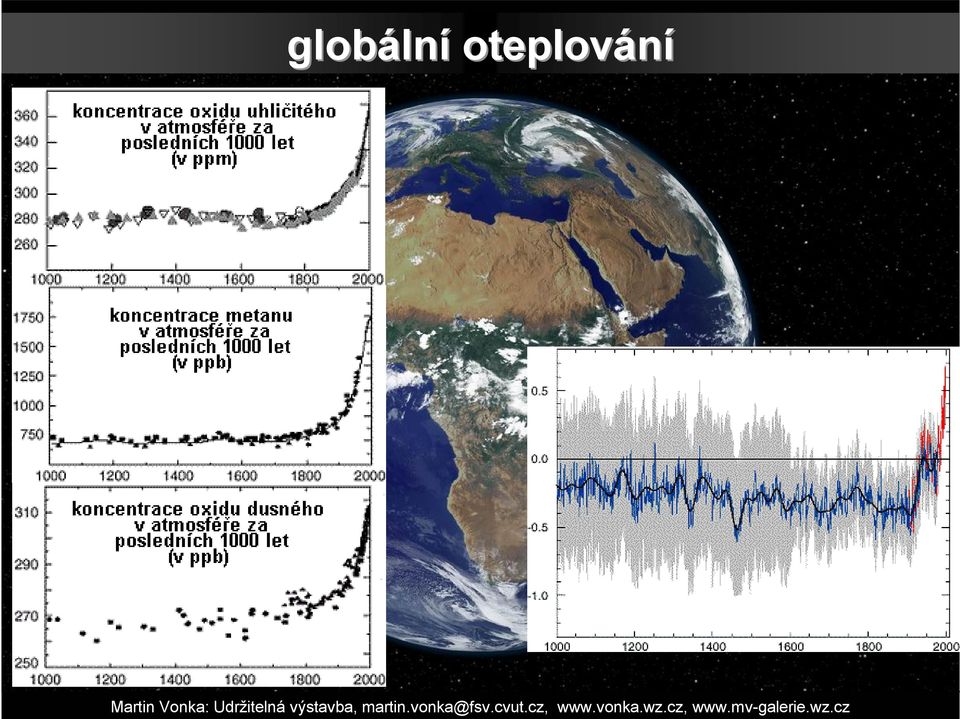 globální oteplování

koncentrace oxidu uhličitého v atmosféře za posledních 1000 let (v ppm)

360
340
320
300
280
260

1000 1200 1400 1600 1800 2000

koncentrace metanu v atmosféře za posledních 1000 let (v ppb)

1750
1500
1250
1000
750

1000 1200 1400 1600 1800 2000

koncentrace oxidu dusného v atmosféře za posledních 1000 let (v ppb)

310
290
270
250

1000 1200 1400 1600 1800 2000

0.5
0.0
-0.5
-1.0

1000 1200 1400 1600 1800 2000

Martin Vonka: Udržitelná výstavba, martin.vonka@fsv.cvut.cz, www.vonka.wz.cz, www.mv-galerie.wz.cz